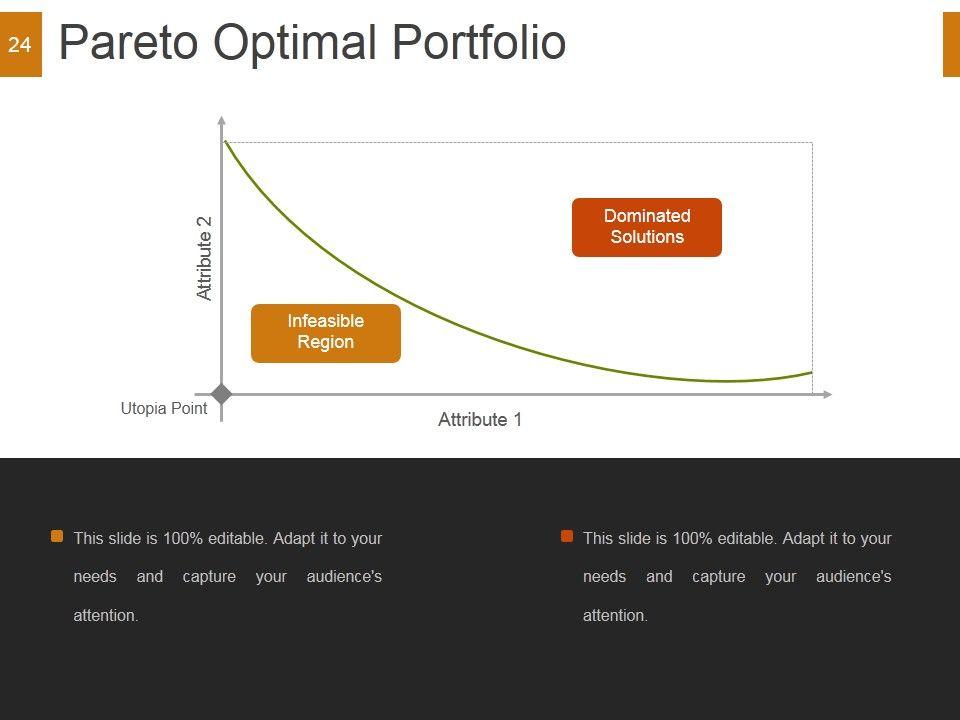 24 Pareto Optimal Portfolio

Attribute 2

Dominated Solutions

Infeasible Region

Utopia Point

Attribute 1

This slide is 100% editable. Adapt it to your needs and capture your audience's attention.

This slide is 100% editable. Adapt it to your needs and capture your audience's attention.